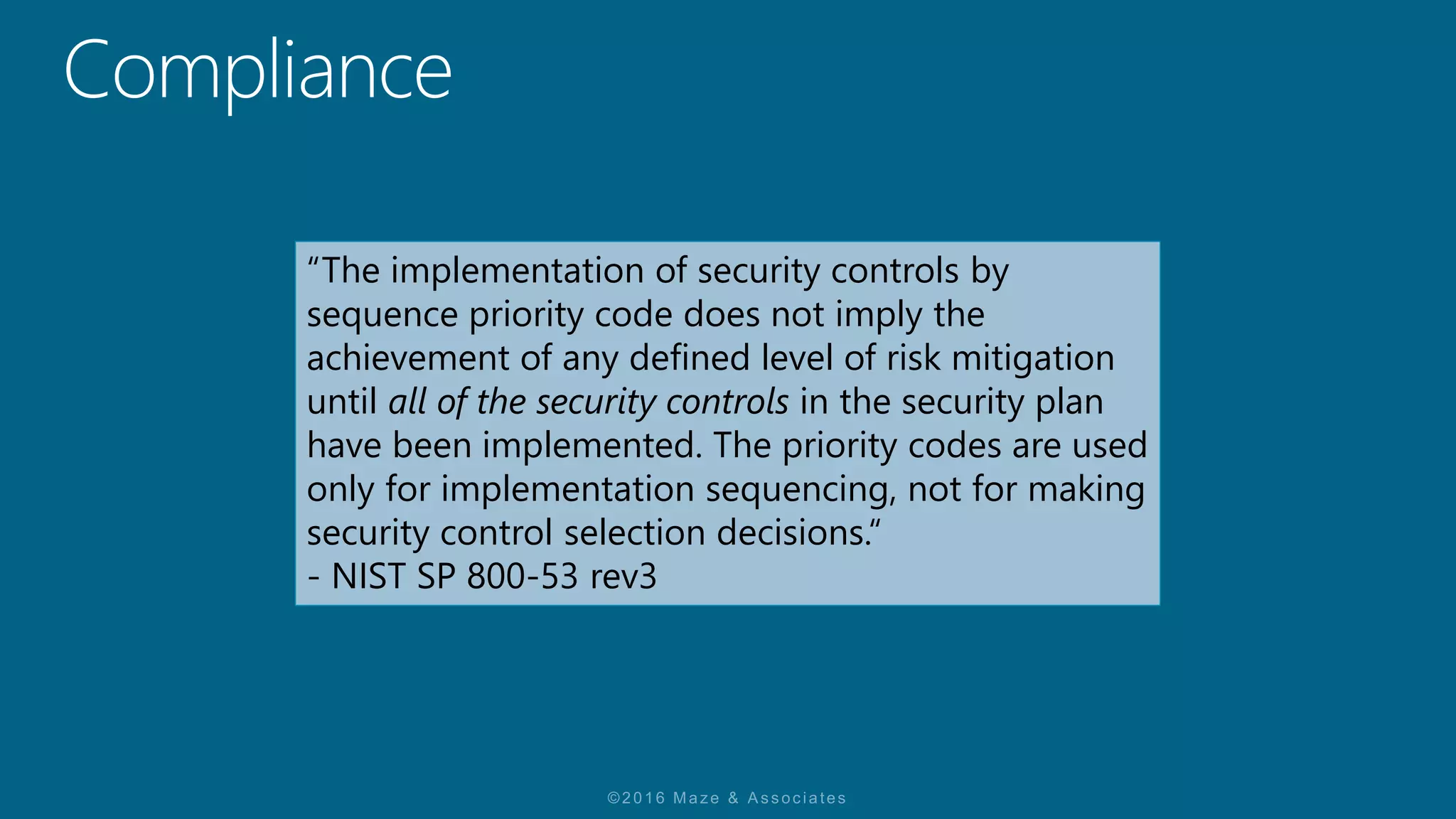 Compliance

“The implementation of security controls by sequence priority code does not imply the achievement of any defined level of risk mitigation until all of the security controls in the security plan have been implemented. The priority codes are used only for implementation sequencing, not for making security control selection decisions.“
- NIST SP 800-53 rev3

©2016 Maze & Associates